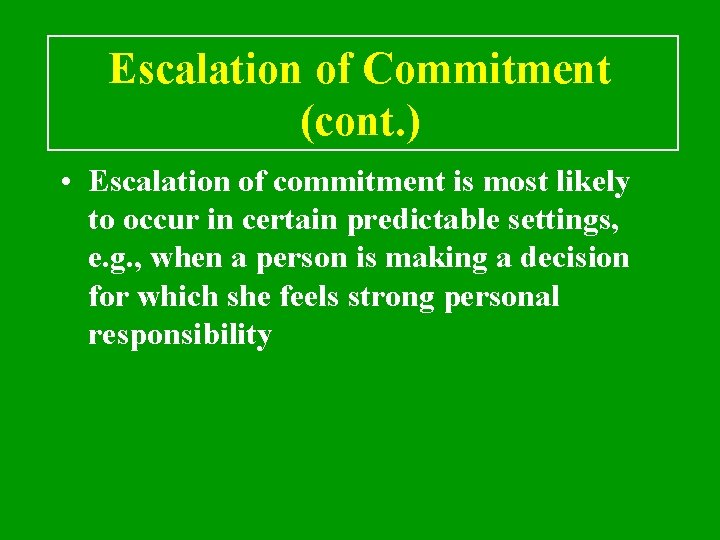 Escalation of Commitment (cont.)

• Escalation of commitment is most likely to occur in certain predictable settings, e.g., when a person is making a decision for which she feels strong personal responsibility